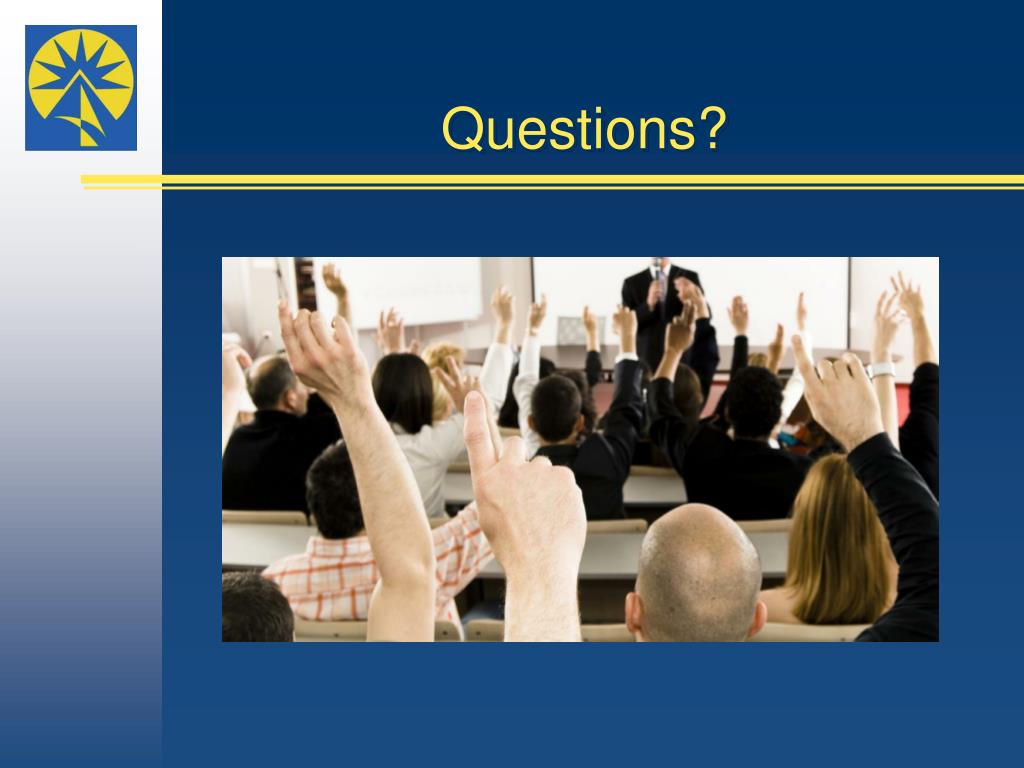 Questions?